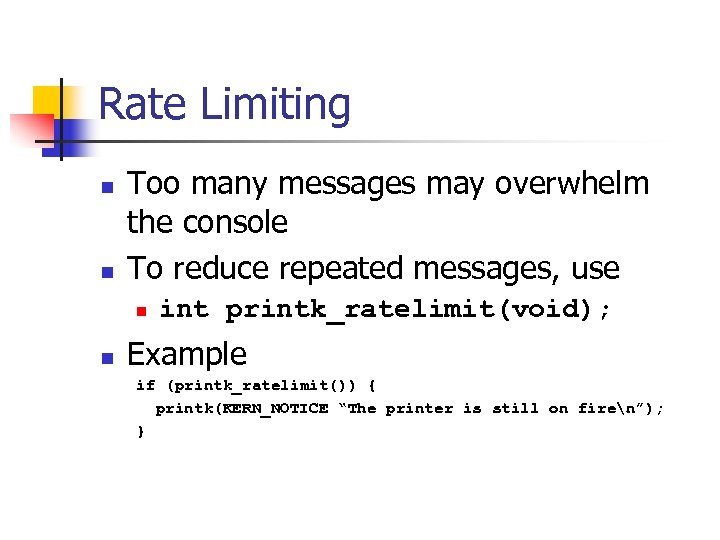 Rate Limiting

Too many messages may overwhelm the console

To reduce repeated messages, use

int printk_ratelimit(void);

Example

if (printk_ratelimit()) {
  printk(KERN_NOTICE “The printer is still on fire\n”);
}